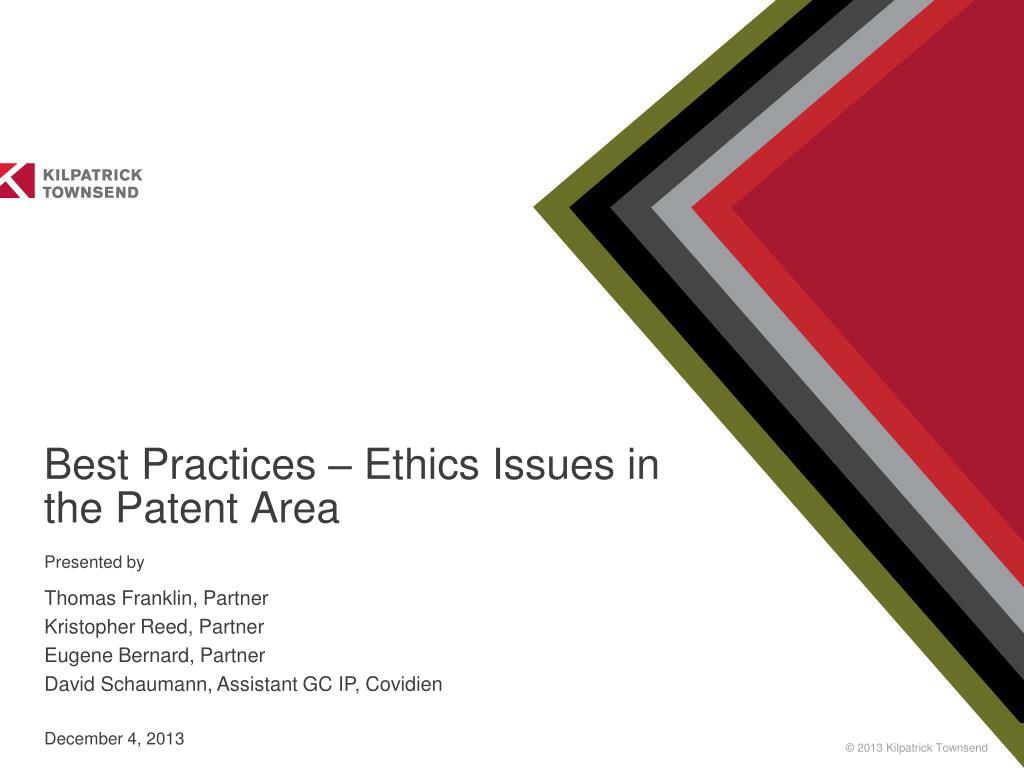 KILPATRICK
TOWNSEND

Best Practices – Ethics Issues in the Patent Area

Presented by

Thomas Franklin, Partner
Kristopher Reed, Partner
Eugene Bernard, Partner
David Schaumann, Assistant GC IP, Covidien

December 4, 2013

© 2013 Kilpatrick Townsend